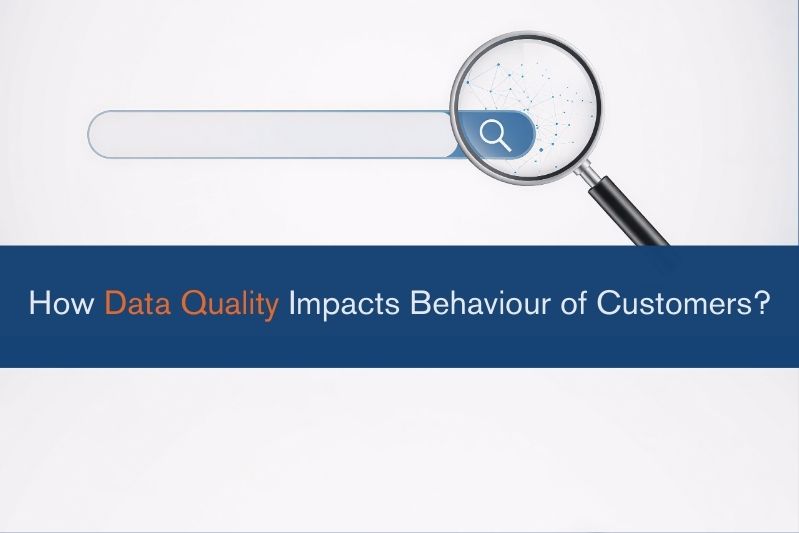 How Data Quality Impacts Behaviour of Customers?